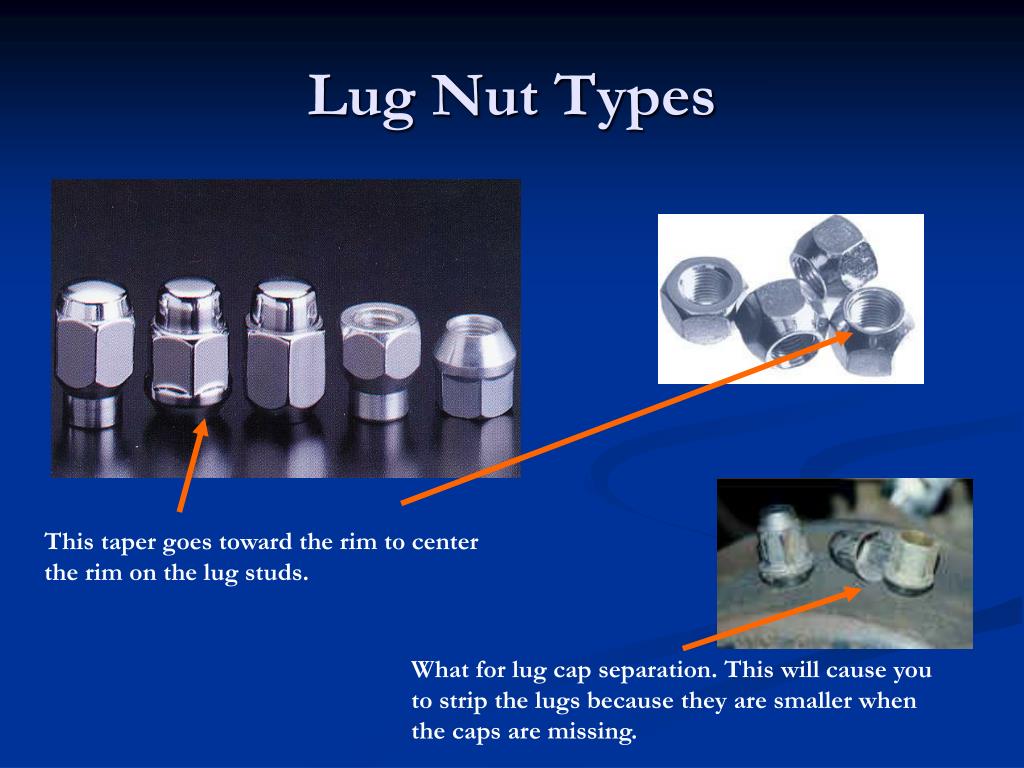 Lug Nut Types

This taper goes toward the rim to center the rim on the lug studs.

What for lug cap separation. This will cause you to strip the lugs because they are smaller when the caps are missing.